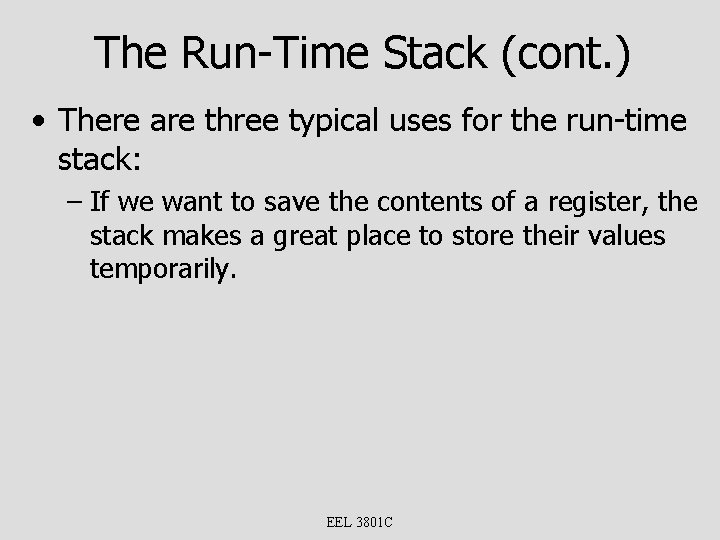 The Run-Time Stack (cont.)

• There are three typical uses for the run-time stack:

– If we want to save the contents of a register, the stack makes a great place to store their values temporarily.

EEL 3801C